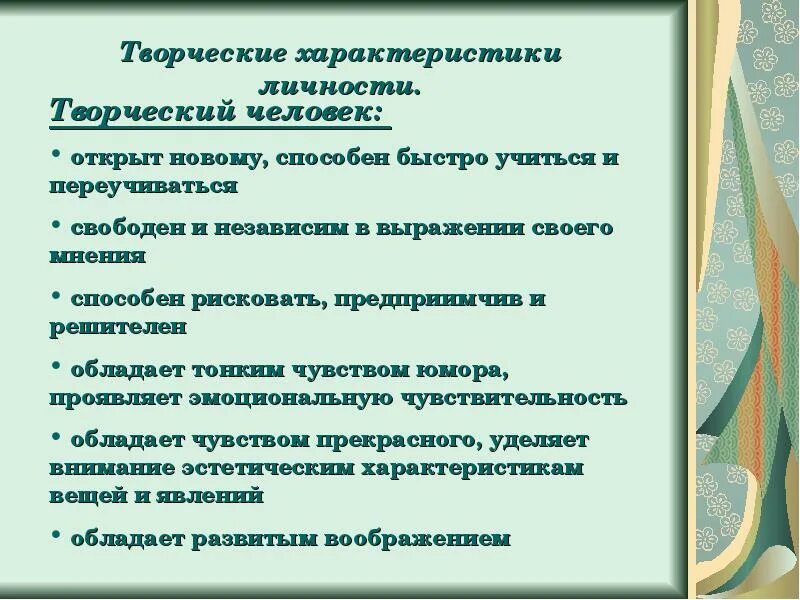 Творческие характеристики личности.

Творческий человек:

• открыт новому, способен быстро учиться и переучиваться

• свободен и независим в выражении своего мнения

• способен рисковать, предприимчив и решителен

• обладает тонким чувством юмора, проявляет эмоциональную чувствительность

• обладает чувством прекрасного, уделяет внимание эстетическим характеристикам вещей и явлений

• обладает развитым воображением